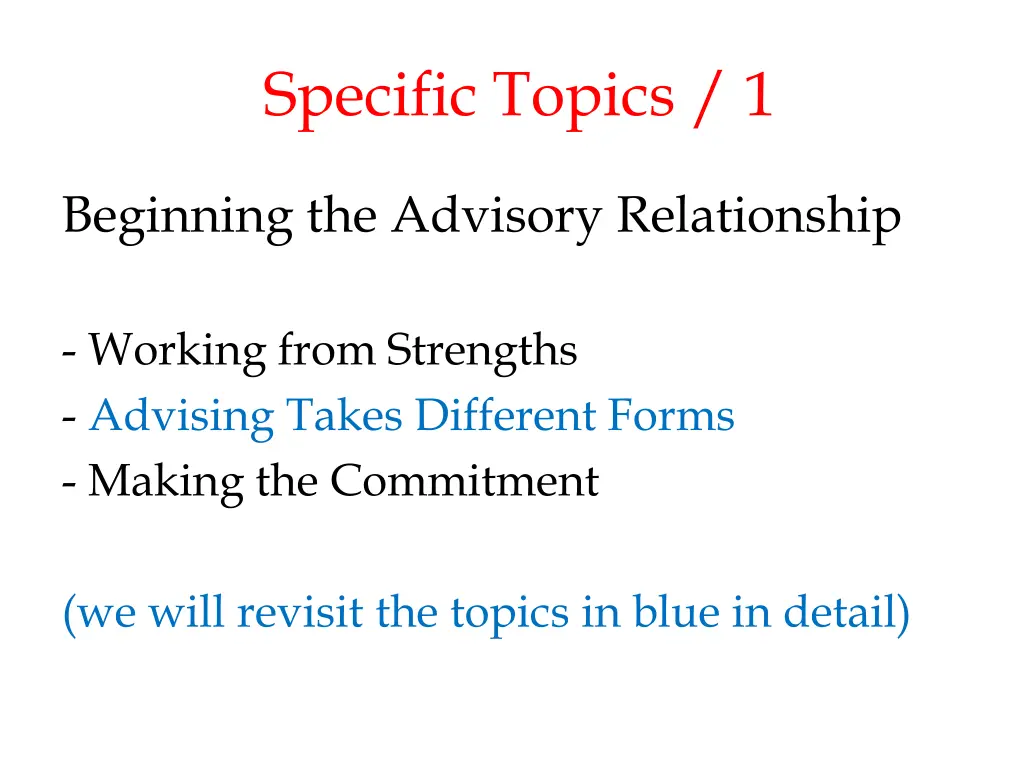 Specific Topics / 1

Beginning the Advisory Relationship

- Working from Strengths
- Advising Takes Different Forms
- Making the Commitment

(we will revisit the topics in blue in detail)